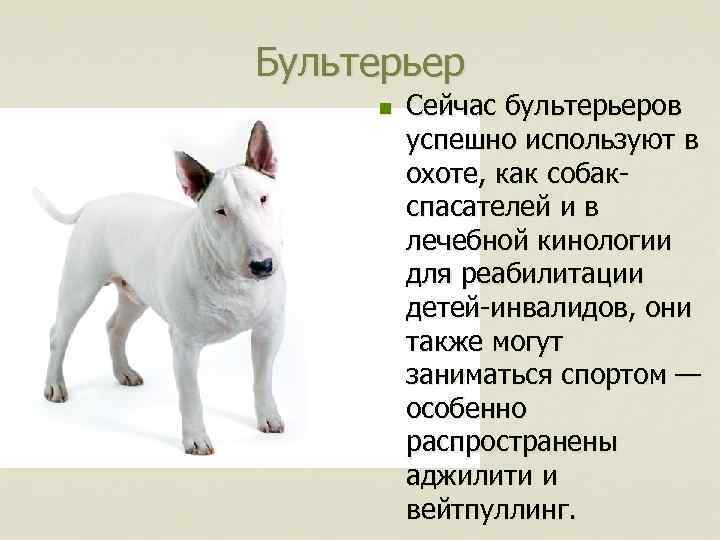 Бультерьер

Сейчас бультерьеров успешно используют в охоте, как собак-спасателей и в лечебной кинологии для реабилитации детей-инвалидов, они также могут заниматься спортом — особенно распространены аджилити и вейтпуллинг.